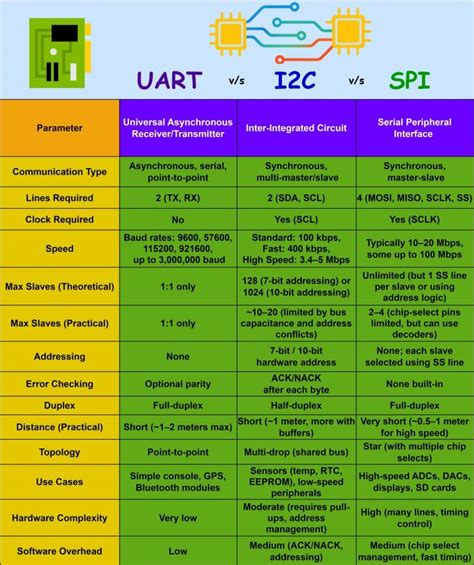 UART v/s I2C v/s SPI

| Parameter | Universal Asynchronous Receiver/Transmitter | Inter-Integrated Circuit | Serial Peripheral Interface |
|---|---|---|---|
| Communication Type | Asynchronous, serial, point-to-point | Synchronous, multi-master/slave | Synchronous, master-slave |
| Lines Required | 2 (TX, RX) | 2 (SDA, SCL) | 4 (MOSI, MISO, SCLK, SS) |
| Clock Required | No | Yes (SCL) | Yes (SCLK) |
| Speed | Baud rates: 9600, 57600, 115200, 921600, up to 3,000,000 baud | Standard: 100 kbps, Fast: 400 kbps, High Speed: 3.4–5 Mbps | Typically 10–20 Mbps, some up to 100 Mbps |
| Max Slaves (Theoretical) | 1:1 only | 128 (7-bit addressing) or 1024 (10-bit addressing) | Unlimited (but 1 SS line per slave or using address logic) |
| Max Slaves (Practical) | 1:1 only | ~10–20 (limited by bus capacitance and address conflicts) | 2–4 (chip-select pins limited, but can use decoders) |
| Addressing | None | 7-bit / 10-bit hardware address | None; each slave selected using SS line |
| Error Checking | Optional parity | ACK/NACK after each byte | None built-in |
| Duplex | Full-duplex | Half-duplex | Full-duplex |
| Distance (Practical) | Short (~1–2 meters max) | Short (~1 meter, more with buffers) | Very short (~0.5–1 meter for high speed) |
| Topology | Point-to-point | Multi-drop (shared bus) | Star (with multiple chip selects) |
| Use Cases | Simple console, GPS, Bluetooth modules | Sensors (temp, RTC, EEPROM), low-speed peripherals | High-speed ADCs, DACs, displays, SD cards |
| Hardware Complexity | Very low | Moderate (requires pull-ups, address management) | High (many lines, timing control) |
| Software Overhead | Low | Medium (ACK/NACK, addressing) | Medium (chip select management, fast timing) |